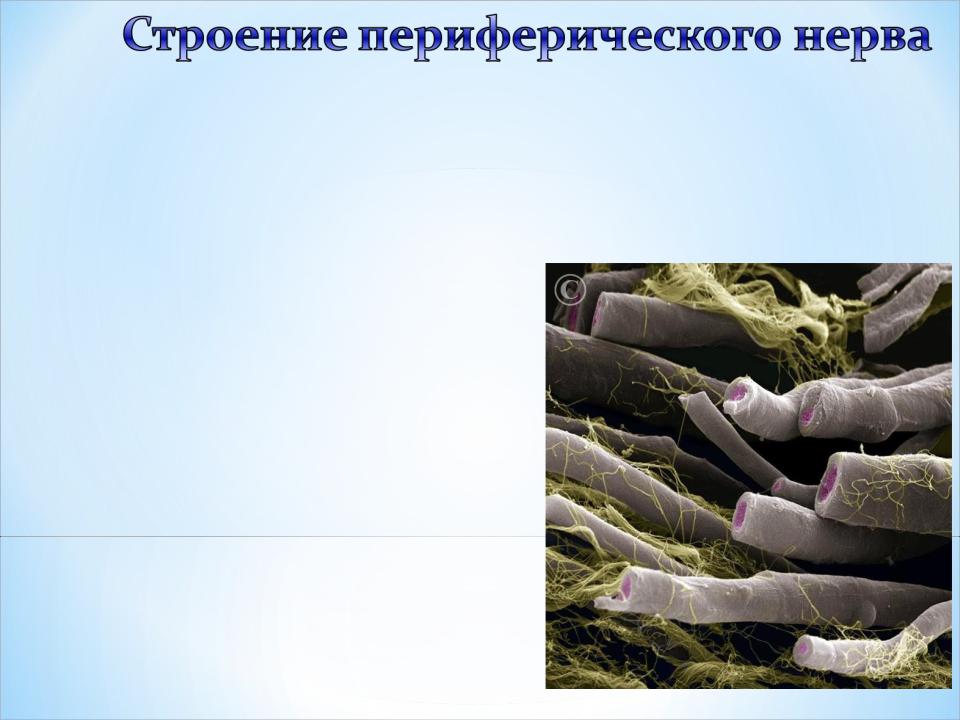 Строение периферического нерва

©